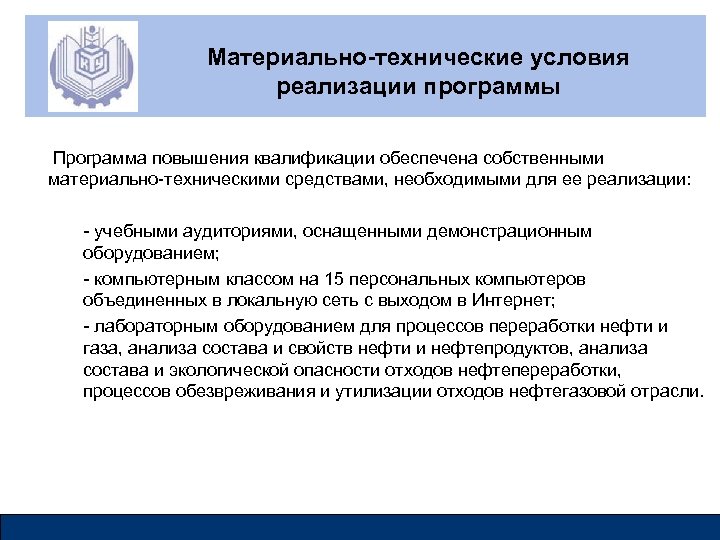 Материально-технические условия реализации программы

Программа повышения квалификации обеспечена собственными материально-техническими средствами, необходимыми для ее реализации:

- учебными аудиториями, оснащенными демонстрационным оборудованием;

- компьютерным классом на 15 персональных компьютеров объединенных в локальную сеть с выходом в Интернет;

- лабораторным оборудованием для процессов переработки нефти и газа, анализа состава и свойств нефти и нефтепродуктов, анализа состава и экологической опасности отходов нефтепереработки, процессов обезвреживания и утилизации отходов нефтегазовой отрасли.